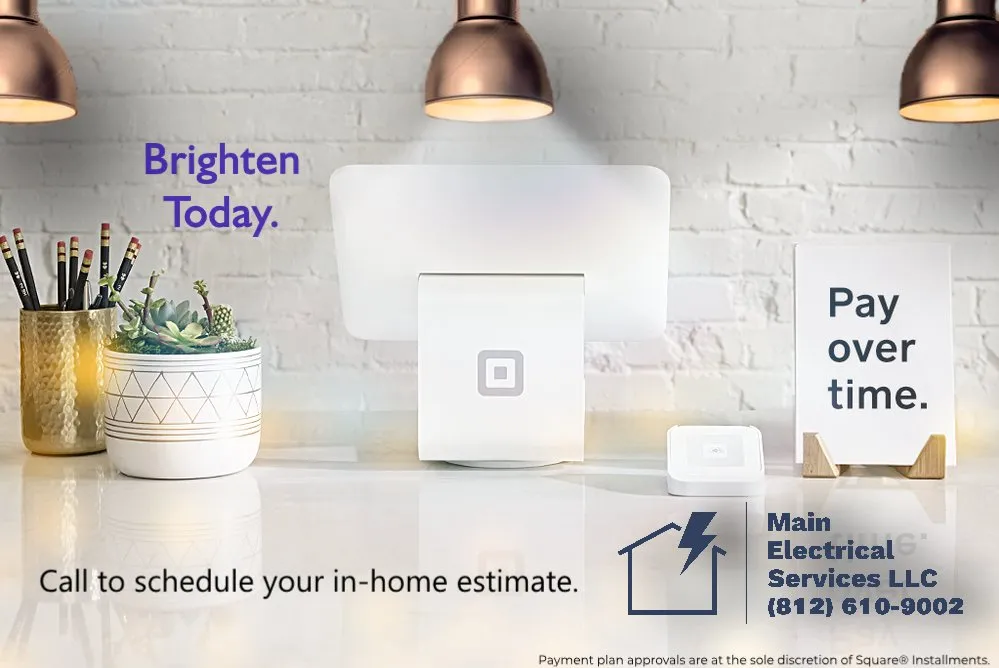 Brighten Today.

Pay over time.

Call to schedule your in-home estimate.

Main Electrical Services LLC (812) 610-9002

Payment plan approvals are at the sole discretion of Square® Installments.